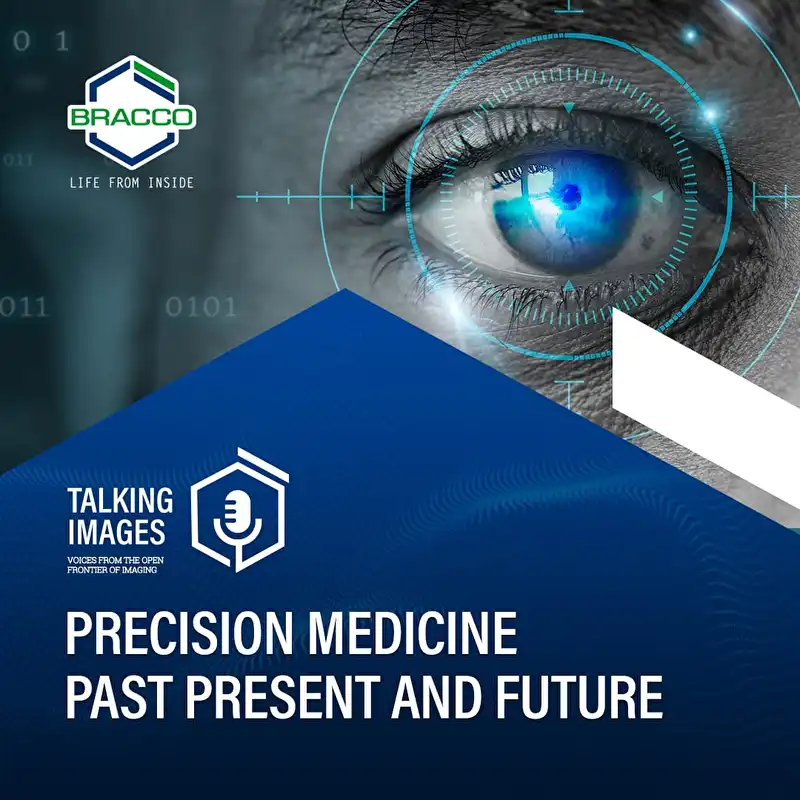 0 1

BRACCO

LIFE FROM INSIDE

011

011

0101

TALKING IMAGES

VOICES FROM THE OPEN FRONTIER OF IMAGING

PRECISION MEDICINE
PAST PRESENT AND FUTURE